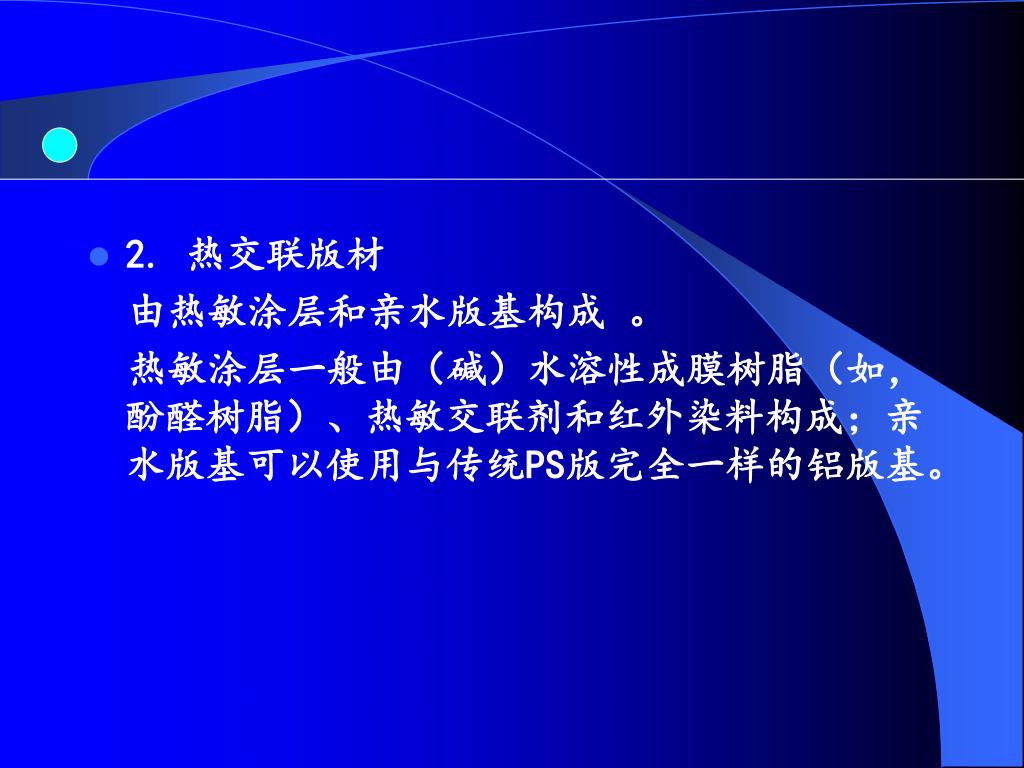 2. 热交联版材

由热敏涂层和亲水版基构成 。

热敏涂层一般由（碱）水溶性成膜树脂（如，酚醛树脂）、热敏交联剂和红外染料构成；亲水版基可以使用与传统PS版完全一样的铝版基。